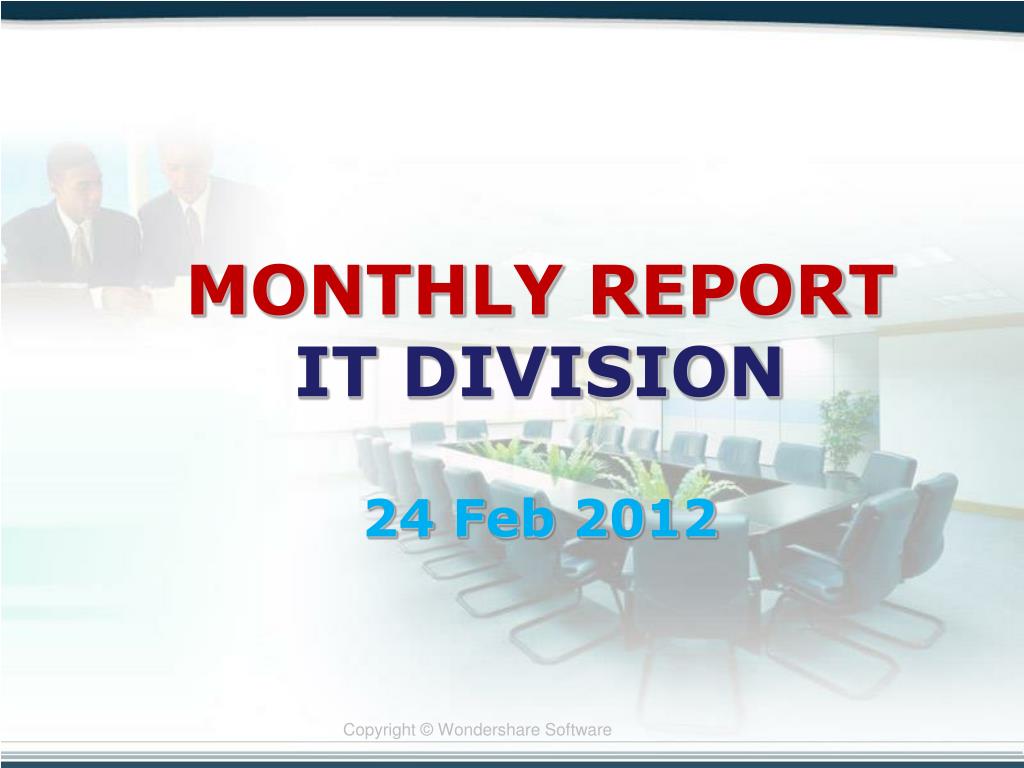 MONTHLY REPORT
IT DIVISION

24 Feb 2012

Copyright © Wondershare Software